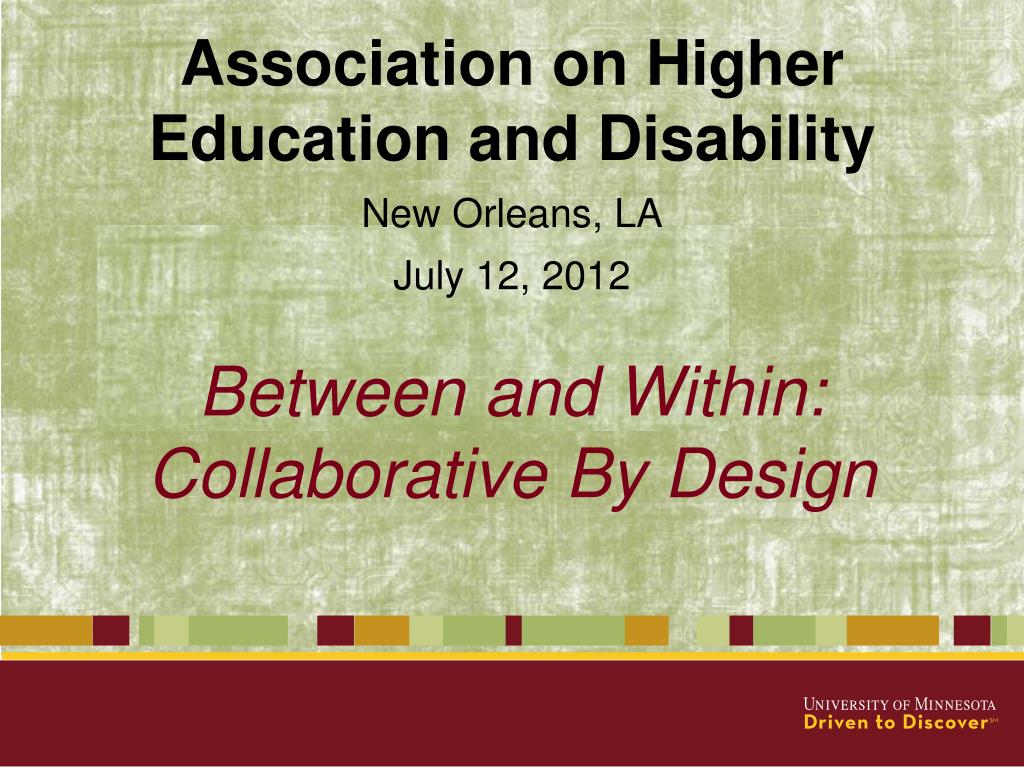 Association on Higher Education and Disability

New Orleans, LA

July 12, 2012

Between and Within: Collaborative By Design

UNIVERSITY OF MINNESOTA
Driven to Discover℠